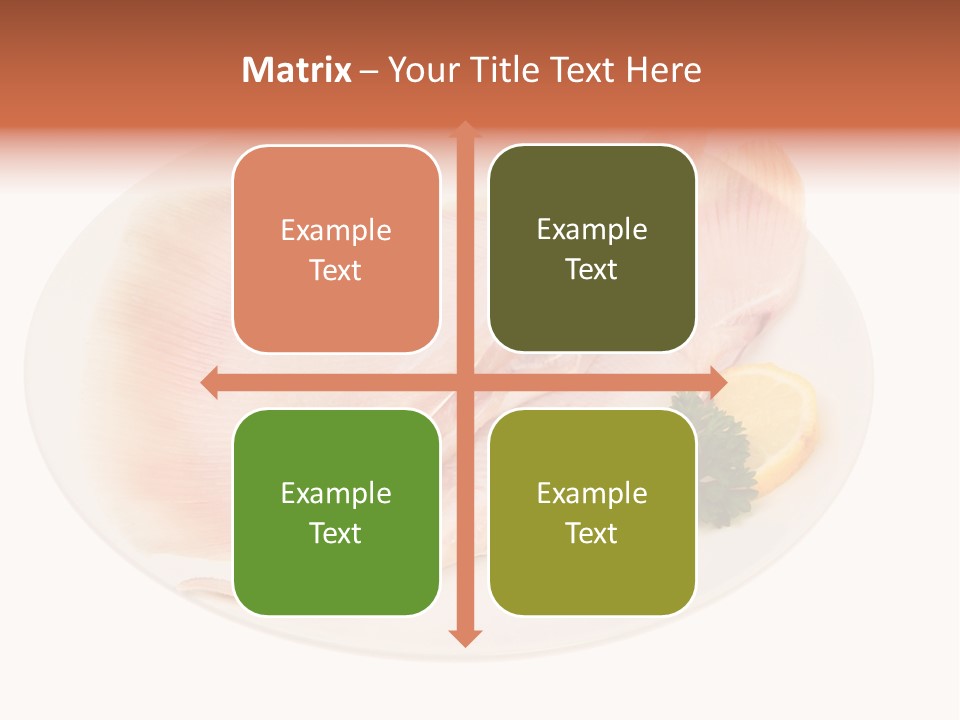 Matrix – Your Title Text Here

Example Text

Example Text

Example Text

Example Text